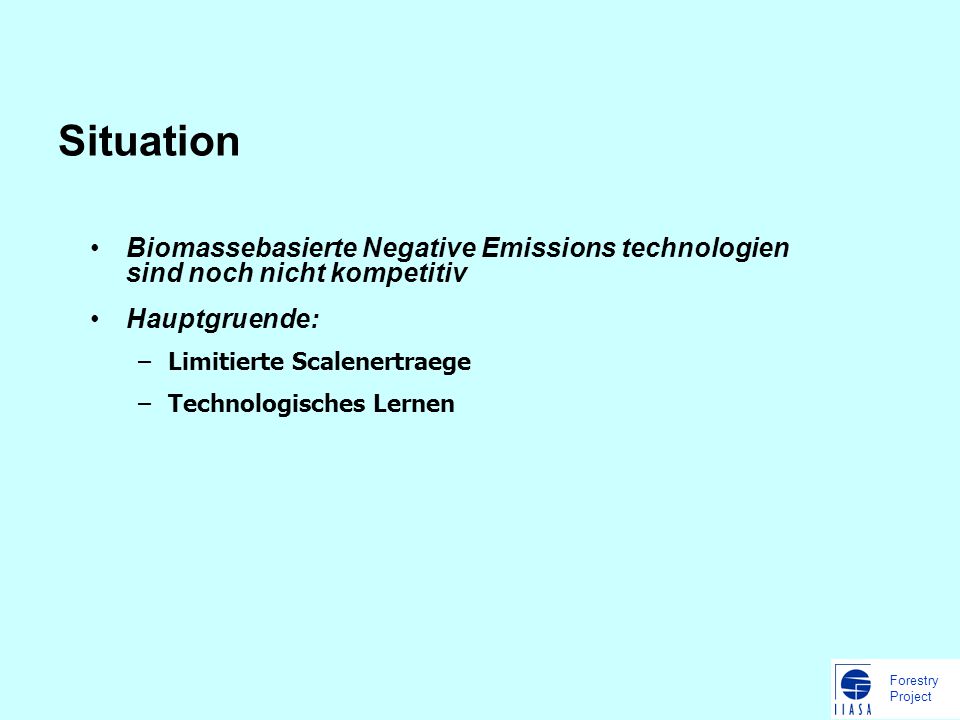 Situation

• Biomassebasierte Negative Emissions technologien sind noch nicht kompetitiv

• Hauptgruende:

– Limitierte Scalenertraege

– Technologisches Lernen

IIASA

Forestry Project